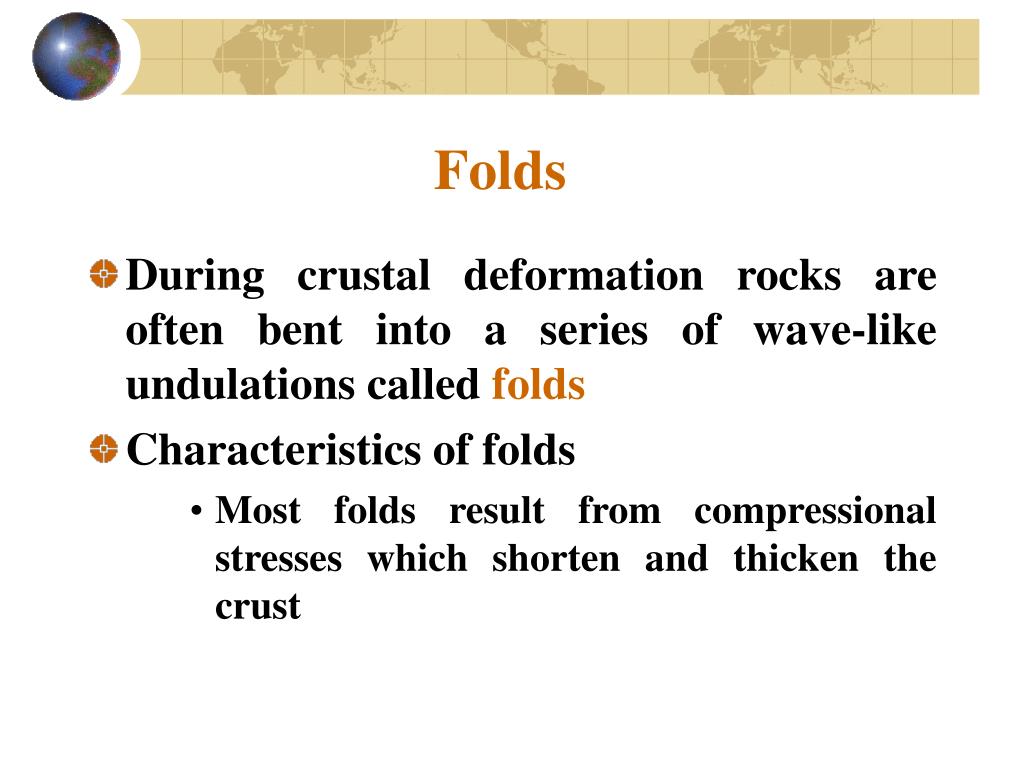 Folds

During crustal deformation rocks are often bent into a series of wave-like undulations called folds

Characteristics of folds

• Most folds result from compressional stresses which shorten and thicken the crust